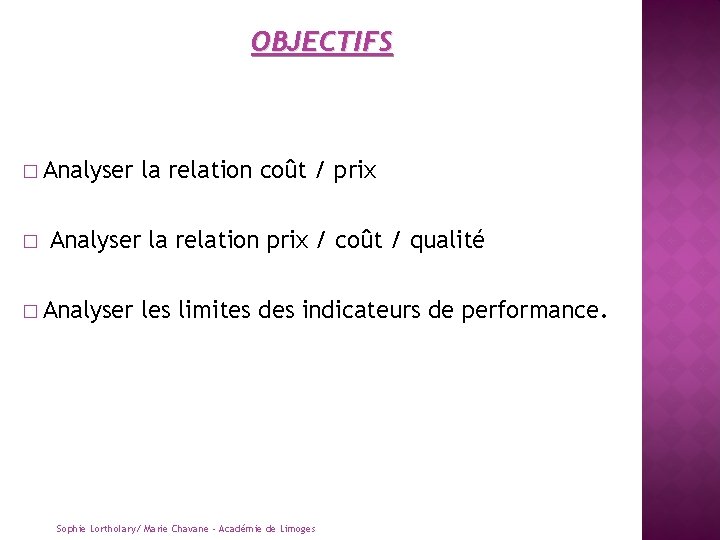 OBJECTIFS

□ Analyser la relation coût / prix

□ Analyser la relation prix / coût / qualité

□ Analyser les limites des indicateurs de performance.

Sophie Lortholary/ Marie Chavane - Académie de Limoges